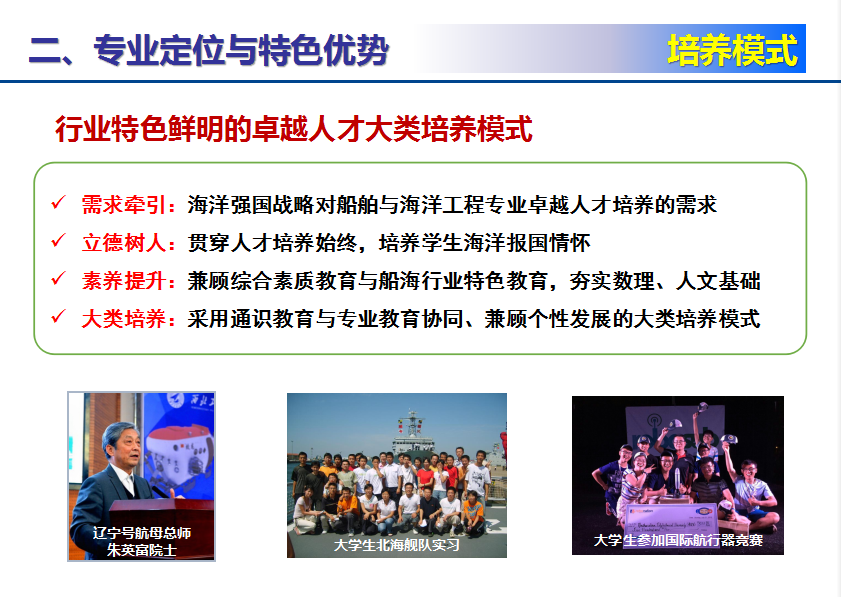 二、专业定位与特色优势

培养模式

行业特色鲜明的卓越人才大类培养模式

✓ 需求牵引：海洋强国战略对船舶与海洋工程专业卓越人才培养的需求
✓ 立德树人：贯穿人才培养始终，培养学生海洋报国情怀
✓ 素养提升：兼顾综合素质教育与船海行业特色教育，夯实数理、人文基础
✓ 大类培养：采用通识教育与专业教育协同、兼顾个性发展的大类培养模式

辽宁号航母总师
朱英富院士

大学生北海舰队实习

大学生参加国际航行器竞赛